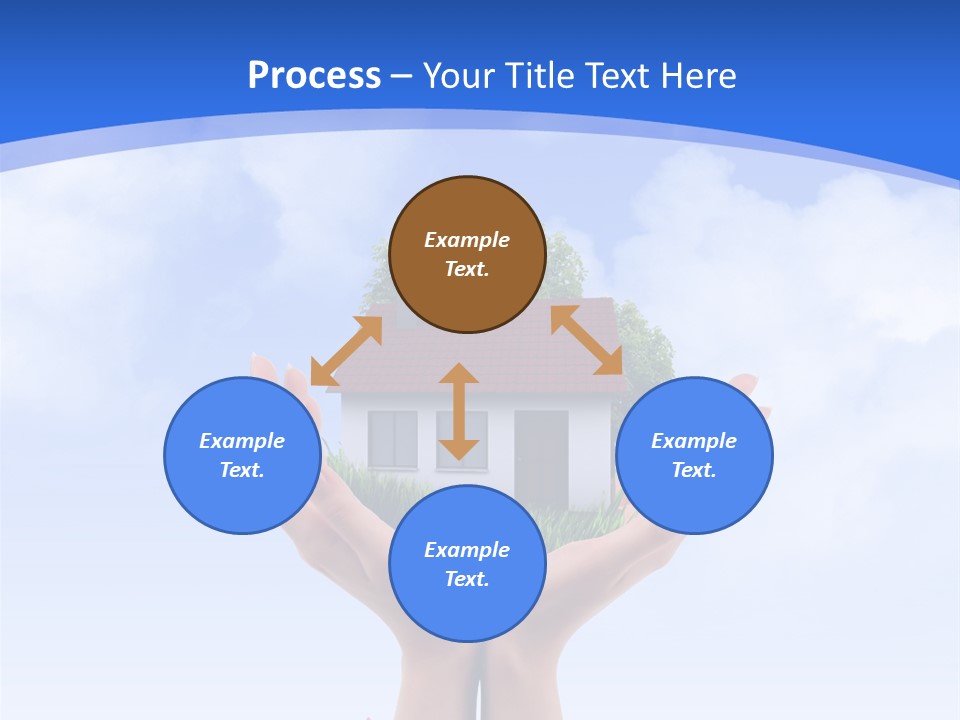 Process – Your Title Text Here

Example Text.

Example Text.

Example Text.

Example Text.